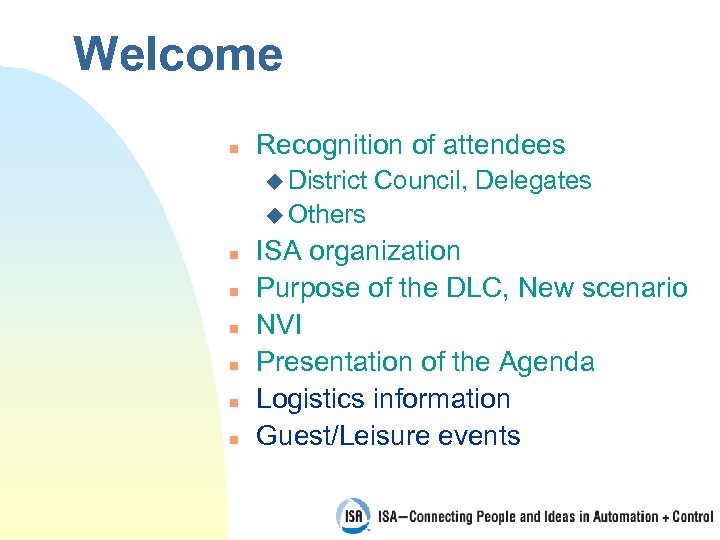 Welcome

- Recognition of attendees
  - District Council, Delegates
  - Others
- ISA organization
- Purpose of the DLC, New scenario
- NVI
- Presentation of the Agenda
- Logistics information
- Guest/Leisure events

ISA ISA—Connecting People and Ideas in Automation + Control